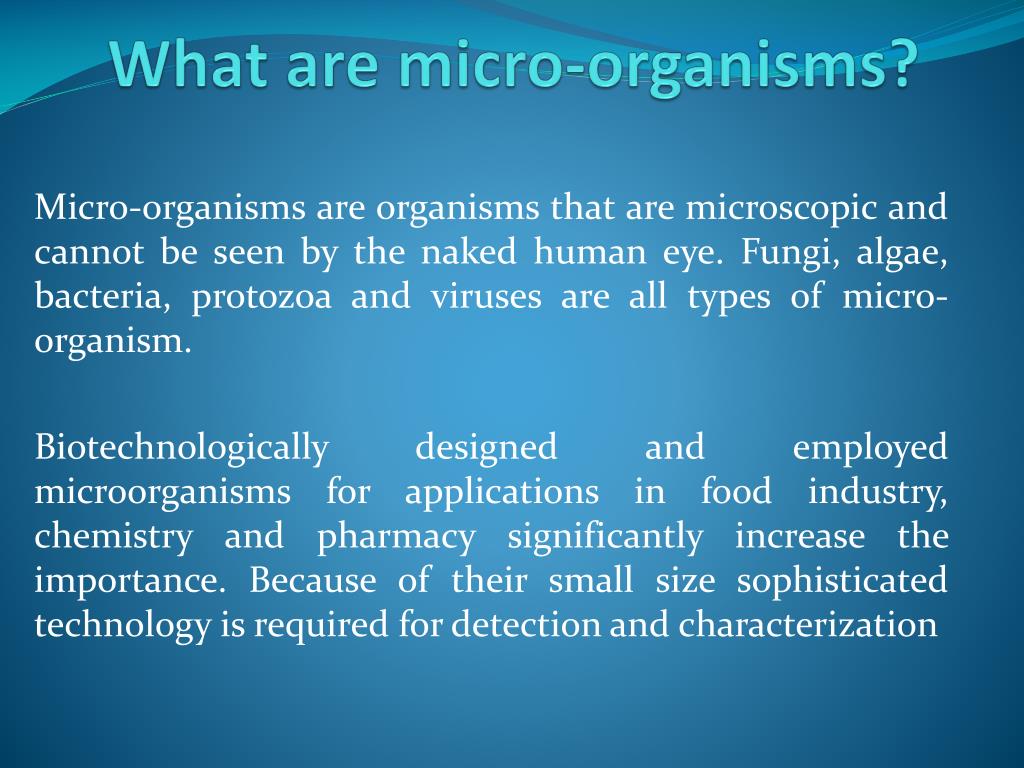 What are micro-organisms?

Micro-organisms are organisms that are microscopic and cannot be seen by the naked human eye. Fungi, algae, bacteria, protozoa and viruses are all types of micro-organism.

Biotechnologically designed and employed microorganisms for applications in food industry, chemistry and pharmacy significantly increase the importance. Because of their small size sophisticated technology is required for detection and characterization